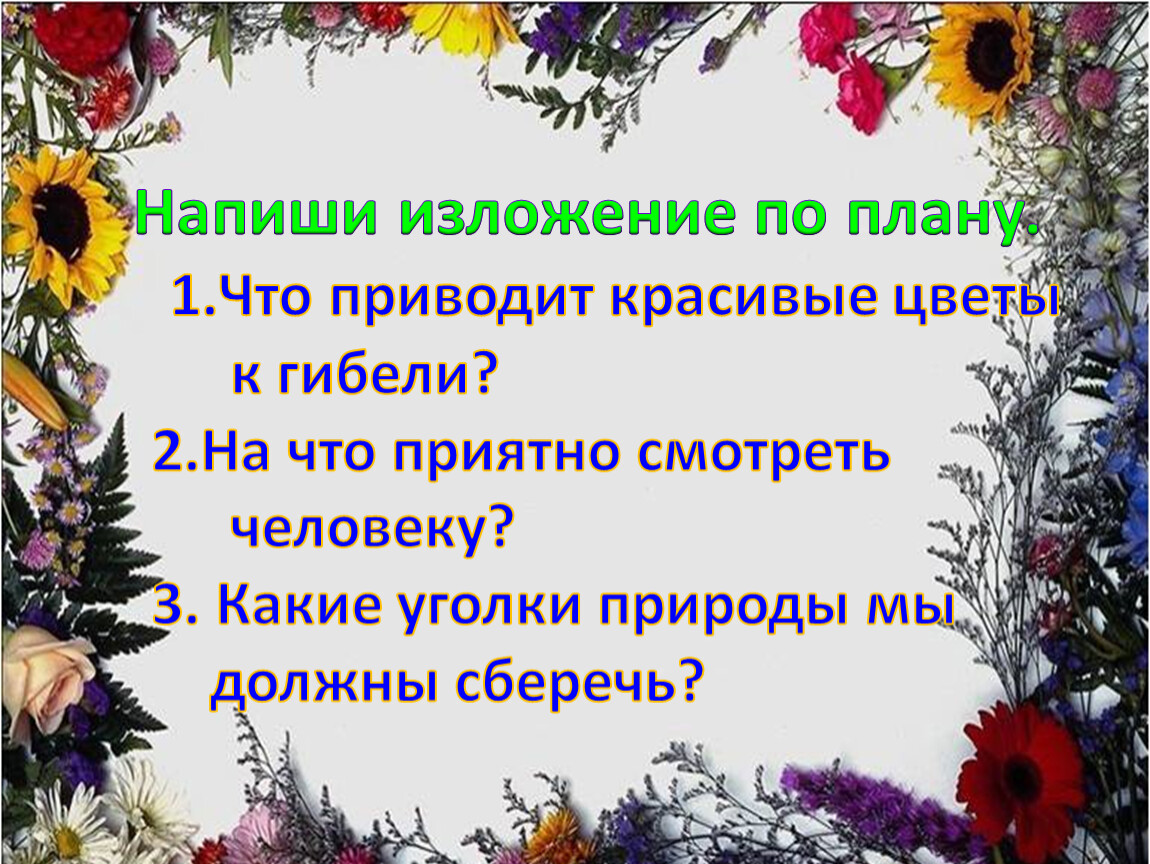 Напиши изложение по плану.

1.Что приводит красивые цветы к гибели?

2.На что приятно смотреть человеку?

3. Какие уголки природы мы должны сберечь?